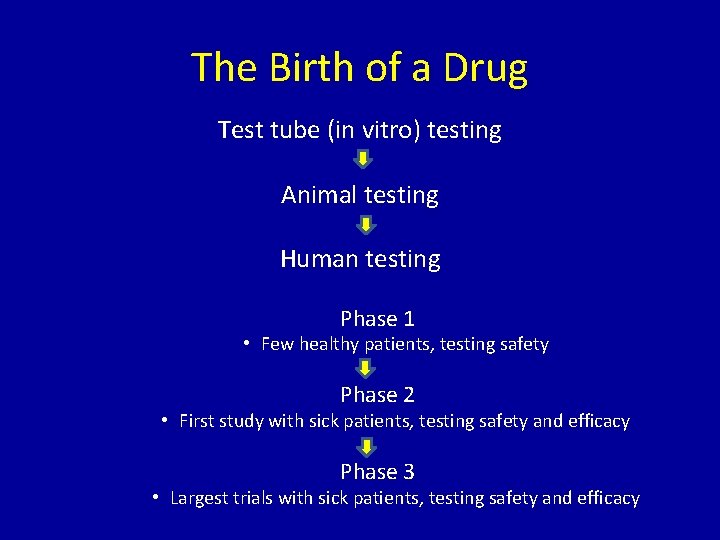 The Birth of a Drug

Test tube (in vitro) testing

Animal testing

Human testing

Phase 1

• Few healthy patients, testing safety

Phase 2

• First study with sick patients, testing safety and efficacy

Phase 3

• Largest trials with sick patients, testing safety and efficacy